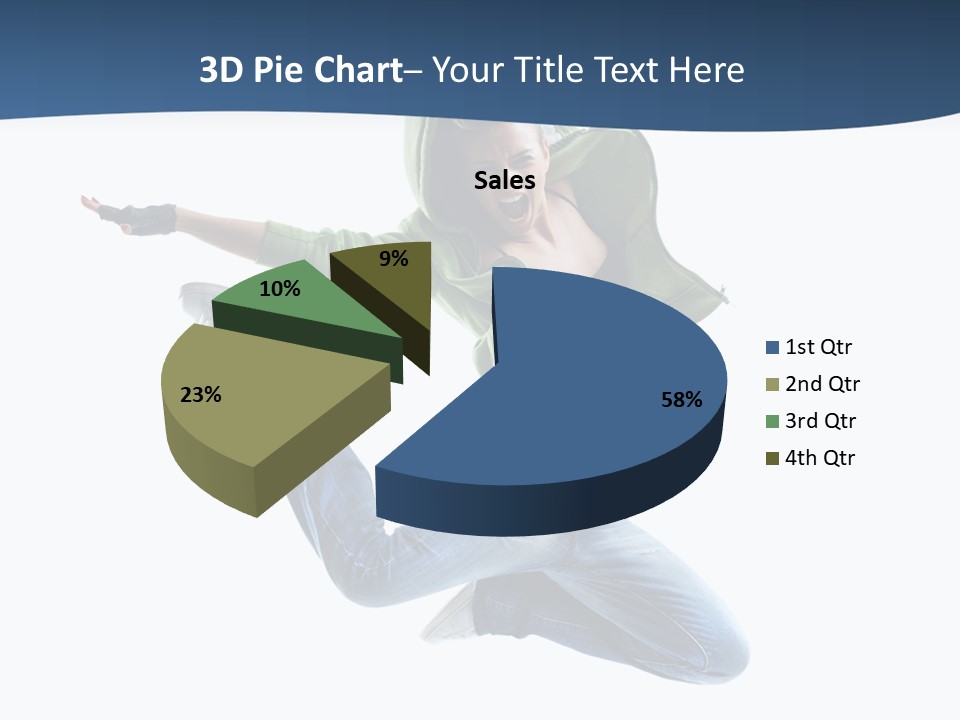 3D Pie Chart– Your Title Text Here

Sales

9%

10%

23%

58%

1st Qtr
2nd Qtr
3rd Qtr
4th Qtr